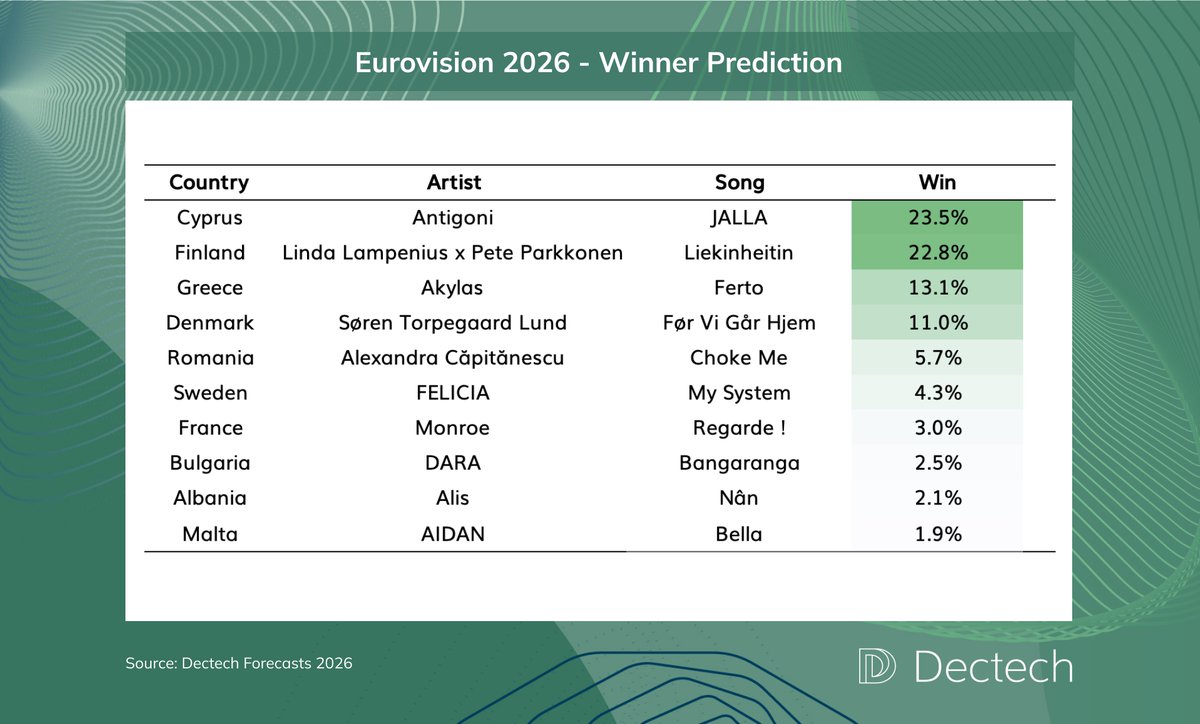 Eurovision 2026 - Winner Prediction

| Country | Artist | Song | Win |
|---|---|---|---|
| Cyprus | Antigoni | JALLA | 23.5% |
| Finland | Linda Lampenius x Pete Parkkonen | Liekinheitin | 22.8% |
| Greece | Akylas | Ferto | 13.1% |
| Denmark | Søren Torpegaard Lund | Før Vi Går Hjem | 11.0% |
| Romania | Alexandra Căpitănescu | Choke Me | 5.7% |
| Sweden | FELICIA | My System | 4.3% |
| France | Monroe | Regarde ! | 3.0% |
| Bulgaria | DARA | Bangaranga | 2.5% |
| Albania | Alis | Nân | 2.1% |
| Malta | AIDAN | Bella | 1.9% |

Source: Dectech Forecasts 2026

Dectech